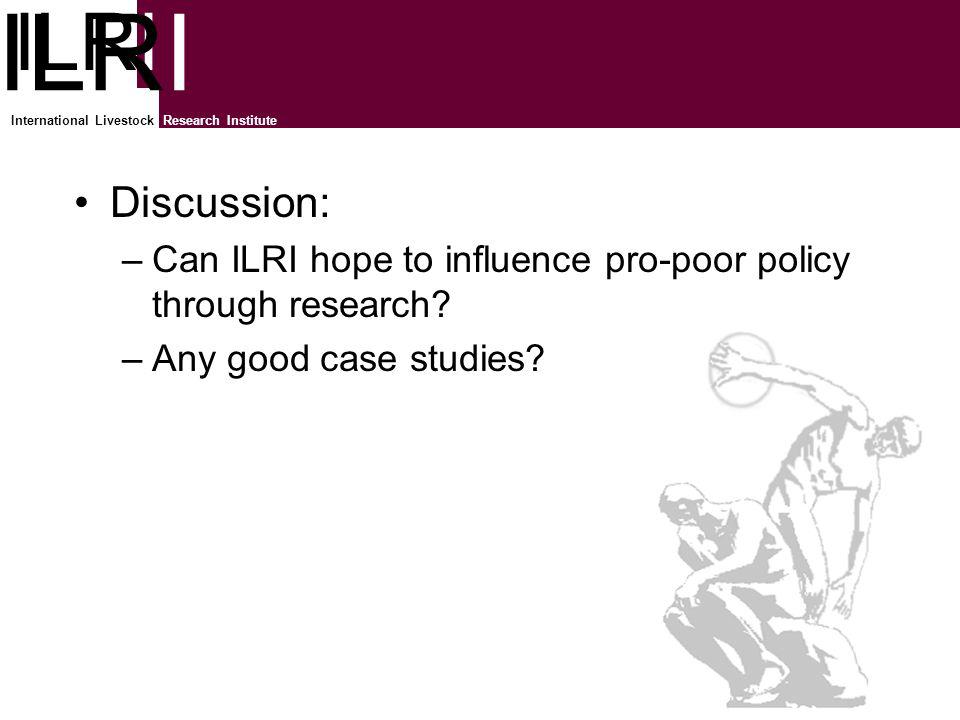 ILRI

International Livestock Research Institute

• Discussion:

– Can ILRI hope to influence pro-poor policy through research?

– Any good case studies?